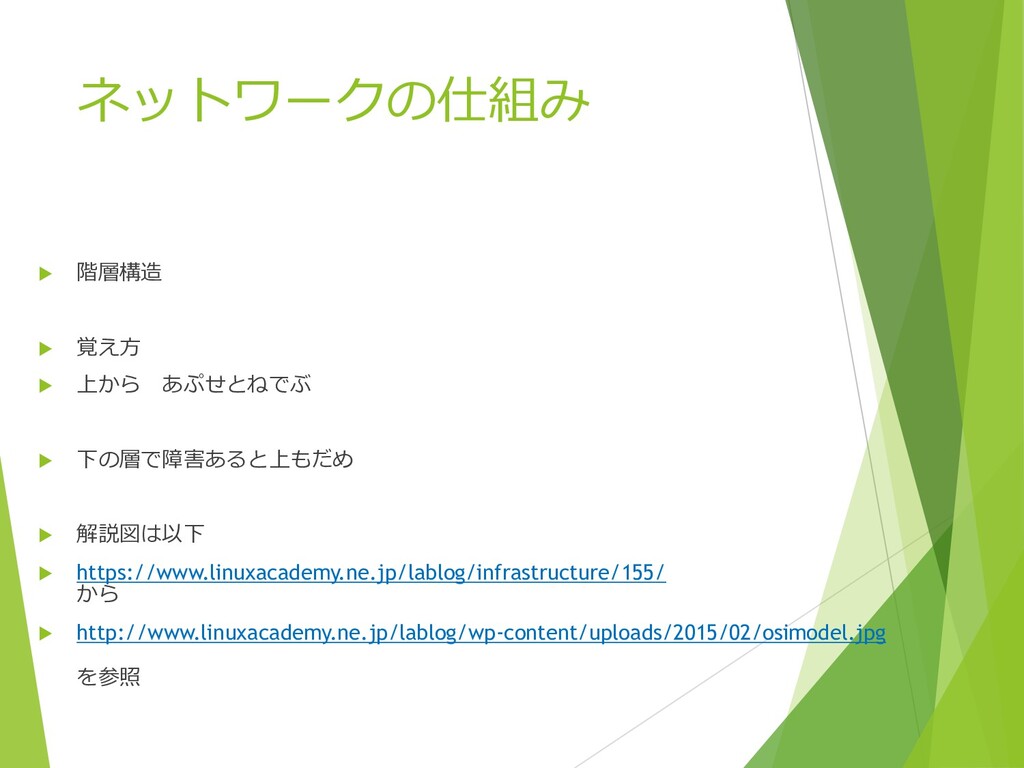 ネットワークの仕組み

階層構造

覚え方

上から　あぷせとねでぶ

下の層で障害あると上もだめ

解説図は以下

https://www.linuxacademy.ne.jp/lablog/infrastructure/155/ から

http://www.linuxacademy.ne.jp/lablog/wp-content/uploads/2015/02/osimodel.jpg を参照